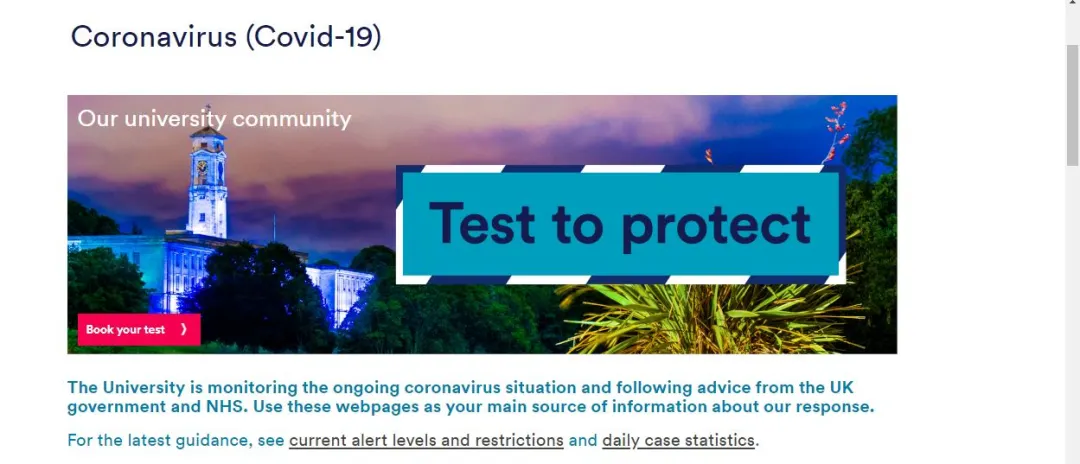 Coronavirus (Covid-19)

Our university community

Test to protect

Book your test ❯

The University is monitoring the ongoing coronavirus situation and following advice from the UK government and NHS. Use these webpages as your main source of information about our response.

For the latest guidance, see current alert levels and restrictions and daily case statistics.